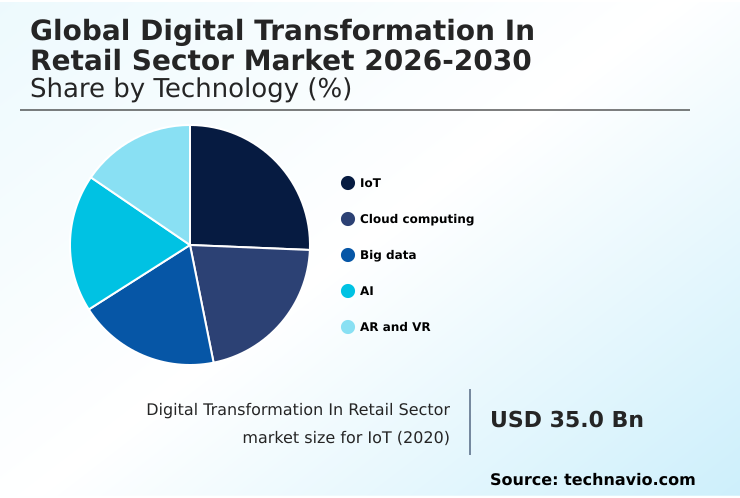 Global Digital Transformation In Retail Sector Market 2026-2030
Share by Technology (%)

IoT
Cloud computing
Big data
AI
AR and VR

Digital Transformation In Retail Sector market size for IoT (2020)

USD 35.0 Bn

Source: technavio.com